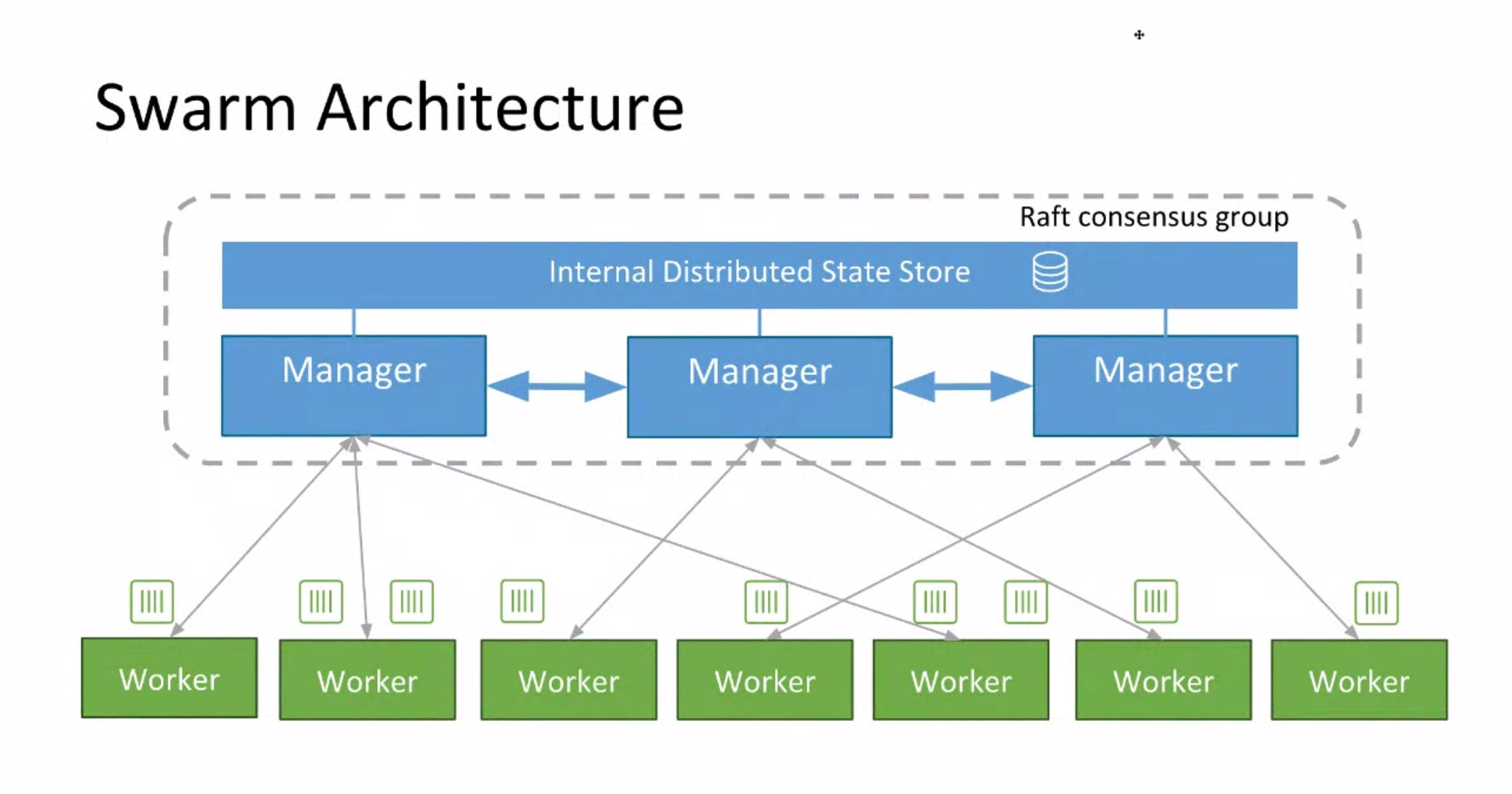 Swarm Architecture

Raft consensus group

Internal Distributed State Store

Manager

Manager

Manager

Worker

Worker

Worker

Worker

Worker

Worker

Worker